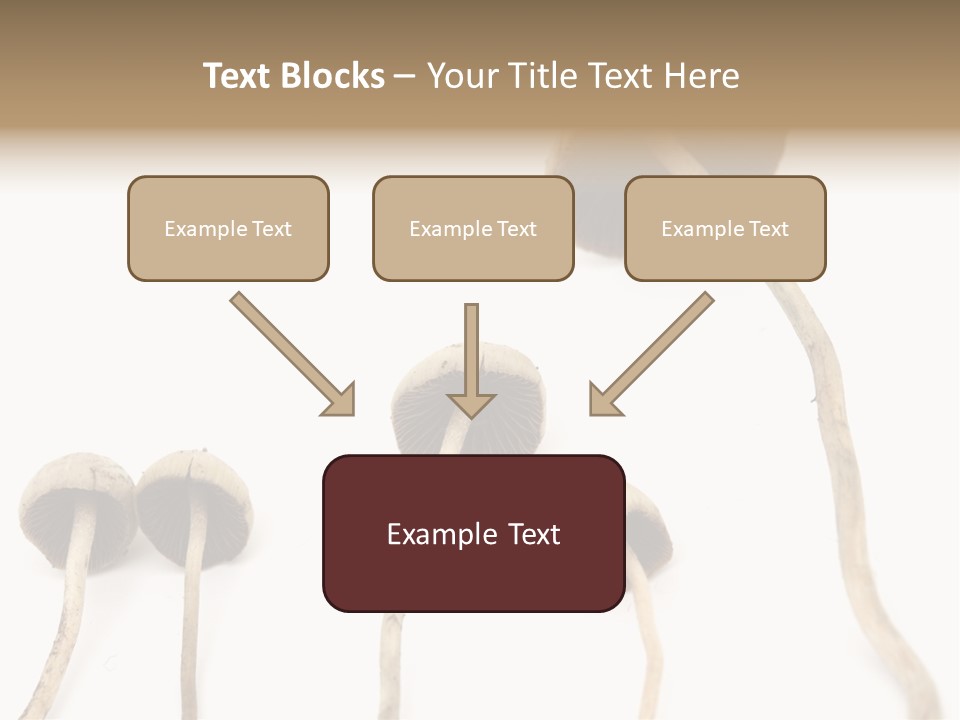 Text Blocks – Your Title Text Here

Example Text

Example Text

Example Text

Example Text